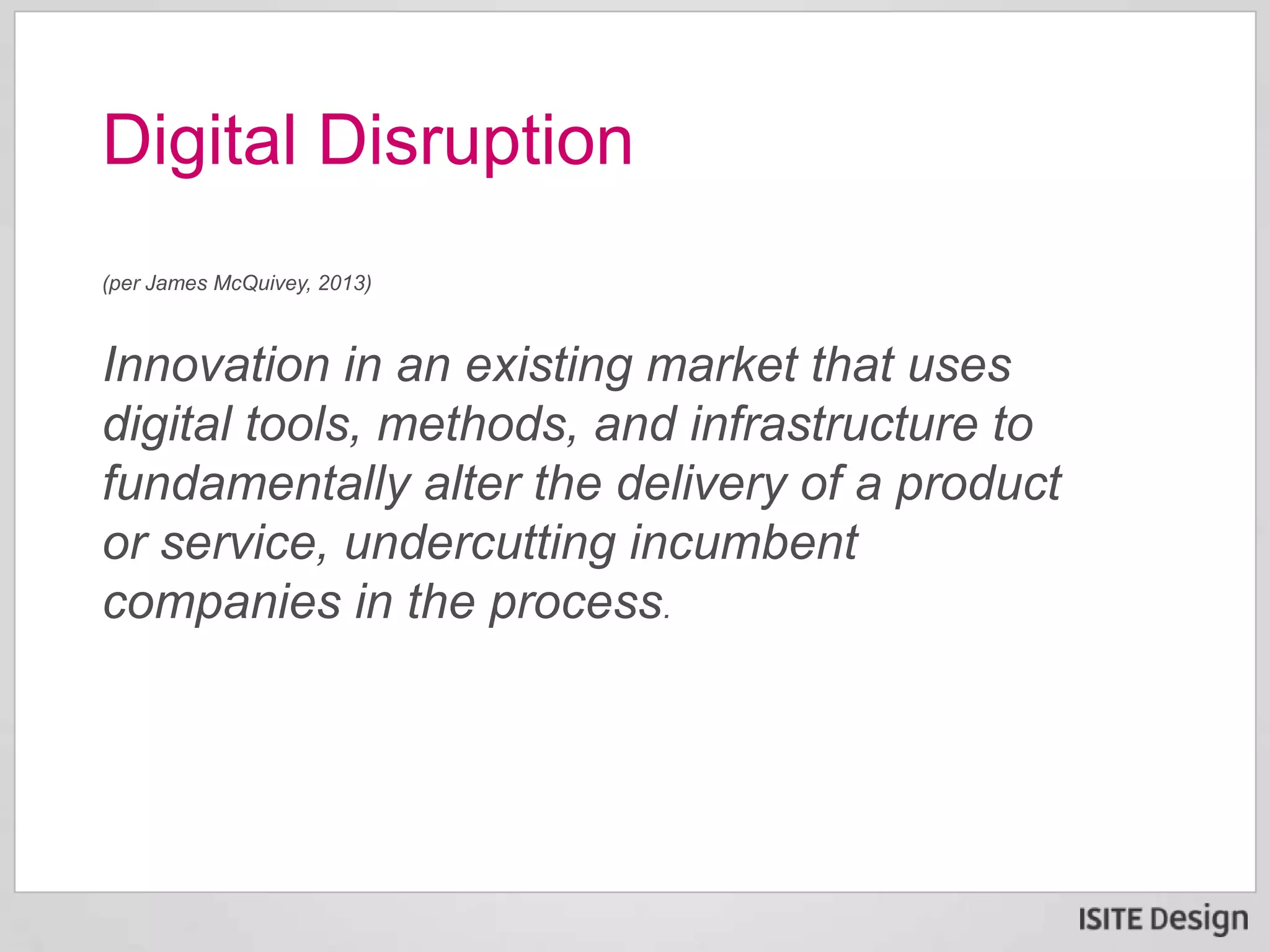 Digital Disruption

(per James McQuivey, 2013)

Innovation in an existing market that uses digital tools, methods, and infrastructure to fundamentally alter the delivery of a product or service, undercutting incumbent companies in the process.

ISITE Design